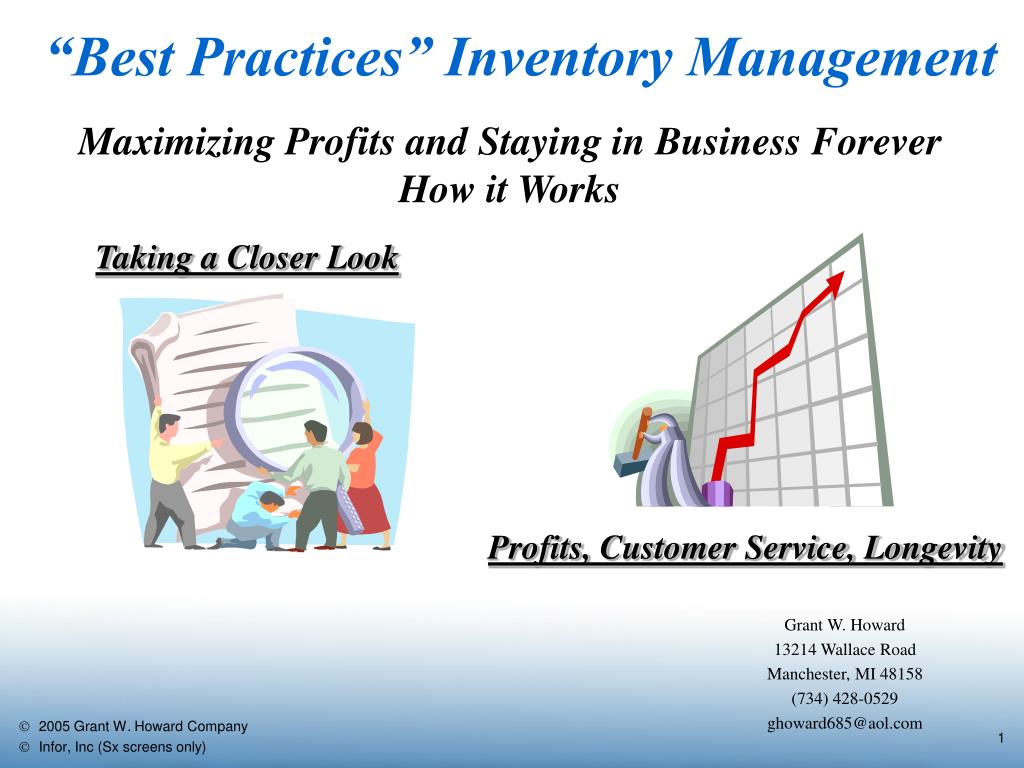 “Best Practices” Inventory Management

Maximizing Profits and Staying in Business Forever
How it Works

Taking a Closer Look

Profits, Customer Service, Longevity

Grant W. Howard
13214 Wallace Road
Manchester, MI 48158
(734) 428-0529
ghoward685@aol.com

© 2005 Grant W. Howard Company
© Infor, Inc (Sx screens only)

1